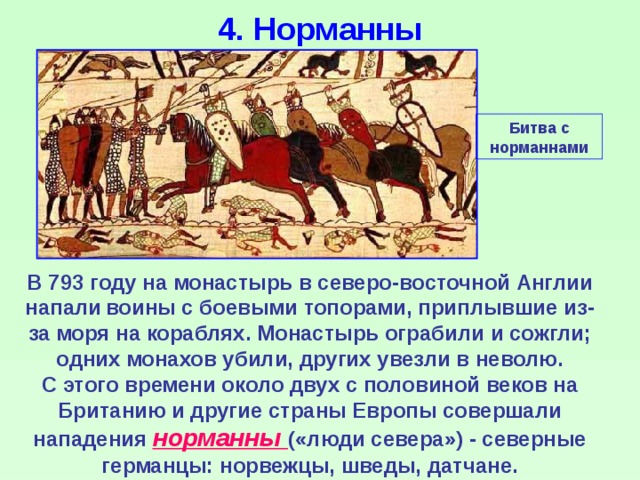 4. Норманны

Битва с норманнами

В 793 году на монастырь в северо-восточной Англии напали воины с боевыми топорами, приплывшие из-за моря на кораблях. Монастырь ограбили и сожгли; одних монахов убили, других увезли в неволю.
С этого времени около двух с половиной веков на Британию и другие страны Европы совершали нападения норманны («люди севера») - северные германцы: норвежцы, шведы, датчане.